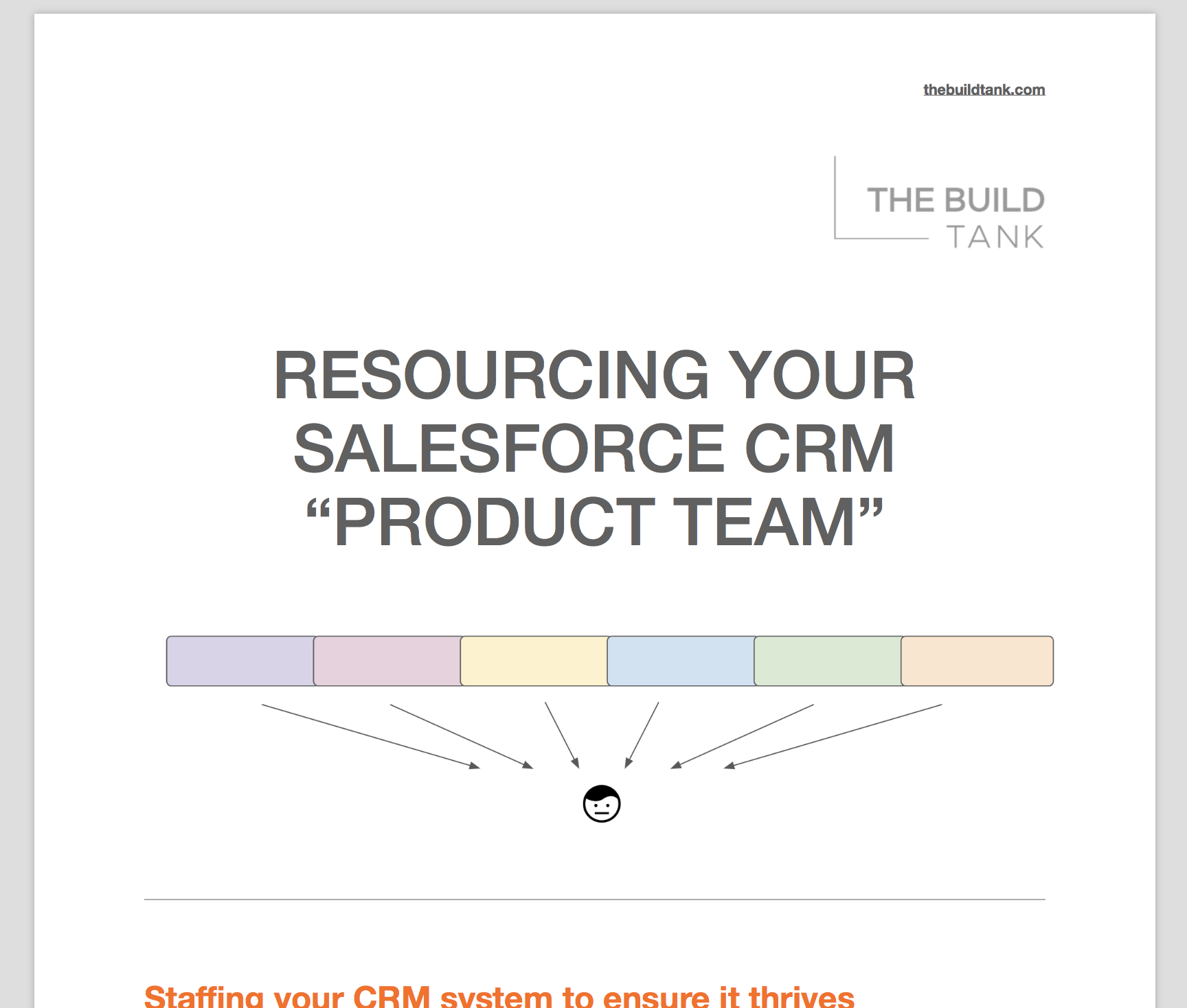 thebuildtank.com

THE BUILD
TANK

RESOURCING YOUR SALESFORCE CRM “PRODUCT TEAM”

Staffing your CRM system to ensure it thrives